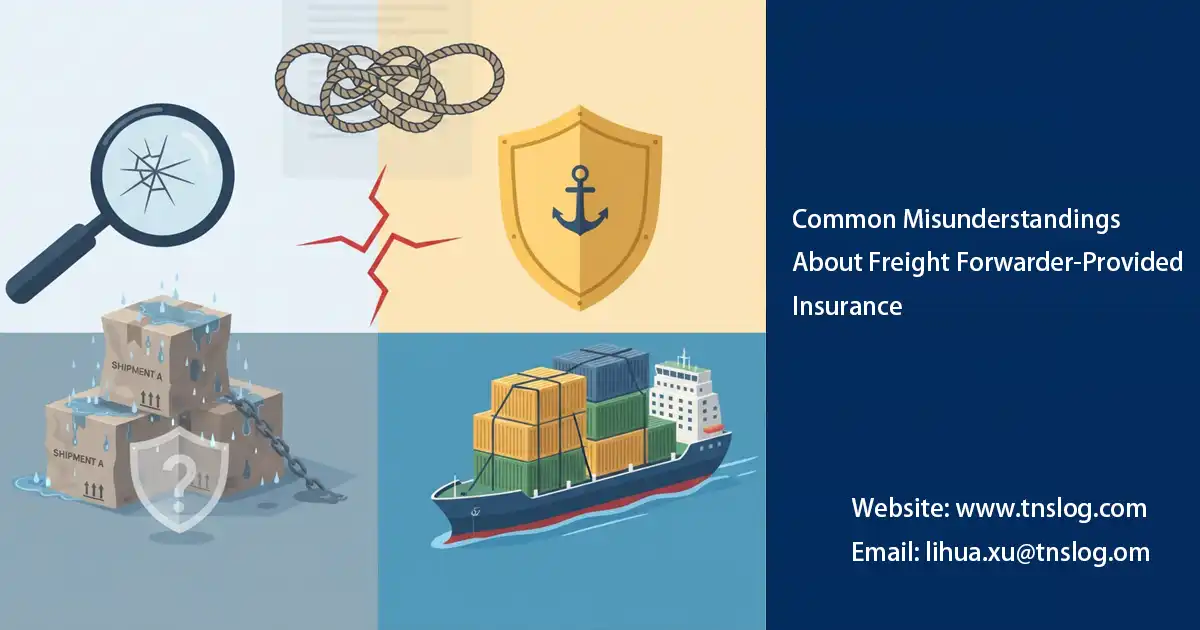 SHIPMENT A

SHIPMENT A

?

Common Misunderstandings About Freight Forwarder-Provided Insurance

Website: www.tnslog.com

Email: lihua.xu@tnslog.om